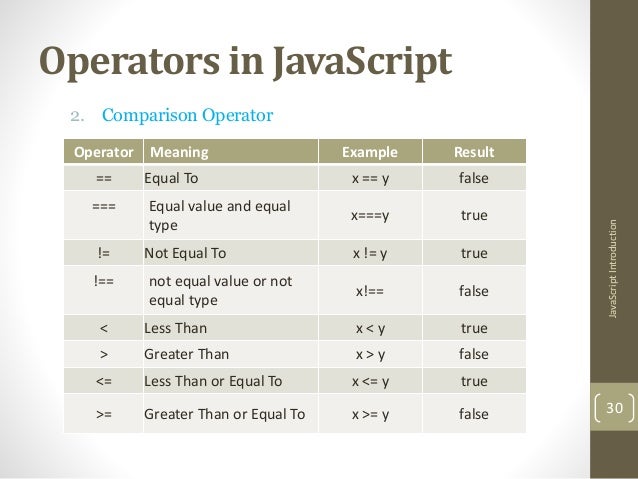 Operators in JavaScript

2. Comparison Operator

| Operator | Meaning | Example | Result |
|---|---|---|---|
| == | Equal To | x == y | false |
| === | Equal value and equal type | x===y | true |
| != | Not Equal To | x != y | true |
| !== | not equal value or not equal type | x!== | false |
| < | Less Than | x < y | true |
| > | Greater Than | x > y | false |
| <= | Less Than or Equal To | x <= y | true |
| >= | Greater Than or Equal To | x >= y | false |

JavaScript Introduction

30